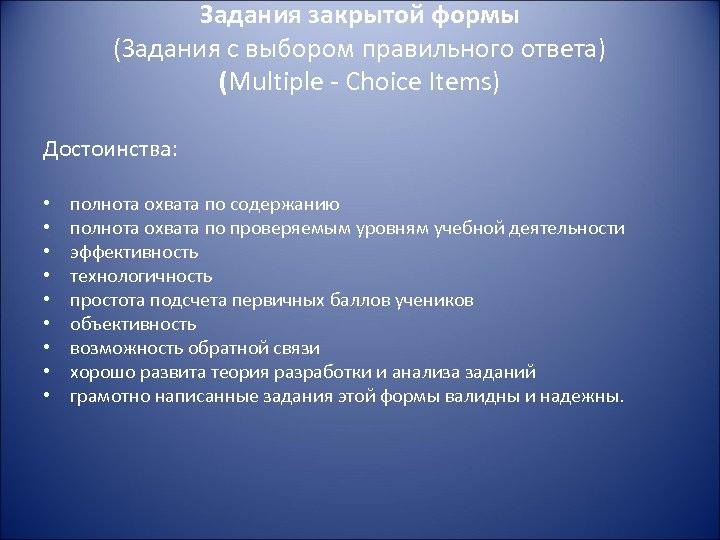 Задания закрытой формы
(Задания с выбором правильного ответа)
(Multiple - Choice Items)

Достоинства:

• полнота охвата по содержанию
• полнота охвата по проверяемым уровням учебной деятельности
• эффективность
• технологичность
• простота подсчета первичных баллов учеников
• объективность
• возможность обратной связи
• хорошо развита теория разработки и анализа заданий
• грамотно написанные задания этой формы валидны и надежны.